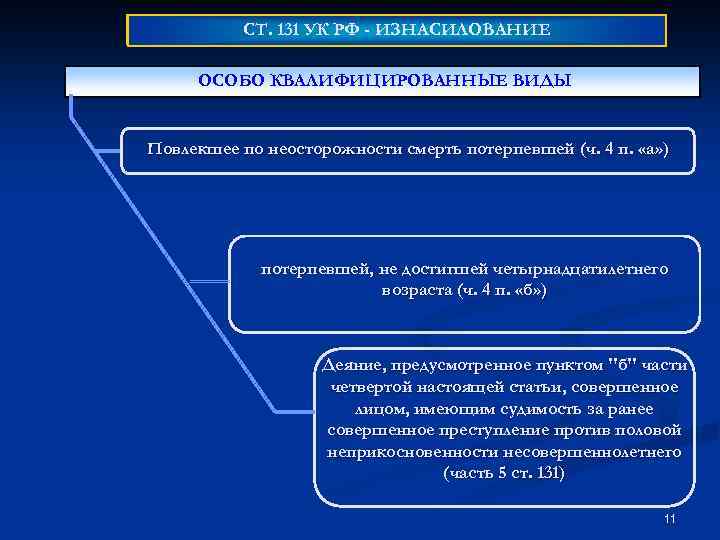 СТ. 131 УК РФ - ИЗНАСИЛОВАНИЕ

ОСОБО КВАЛИФИЦИРОВАННЫЕ ВИДЫ

Повлекшее по неосторожности смерть потерпевшей (ч. 4 п. «а»)

потерпевшей, не достигшей четырнадцатилетнего возраста (ч. 4 п. «б»)

Деяние, предусмотренное пунктом "б" части четвертой настоящей статьи, совершенное лицом, имеющим судимость за ранее совершенное преступление против половой неприкосновенности несовершеннолетнего (часть 5 ст. 131)

11